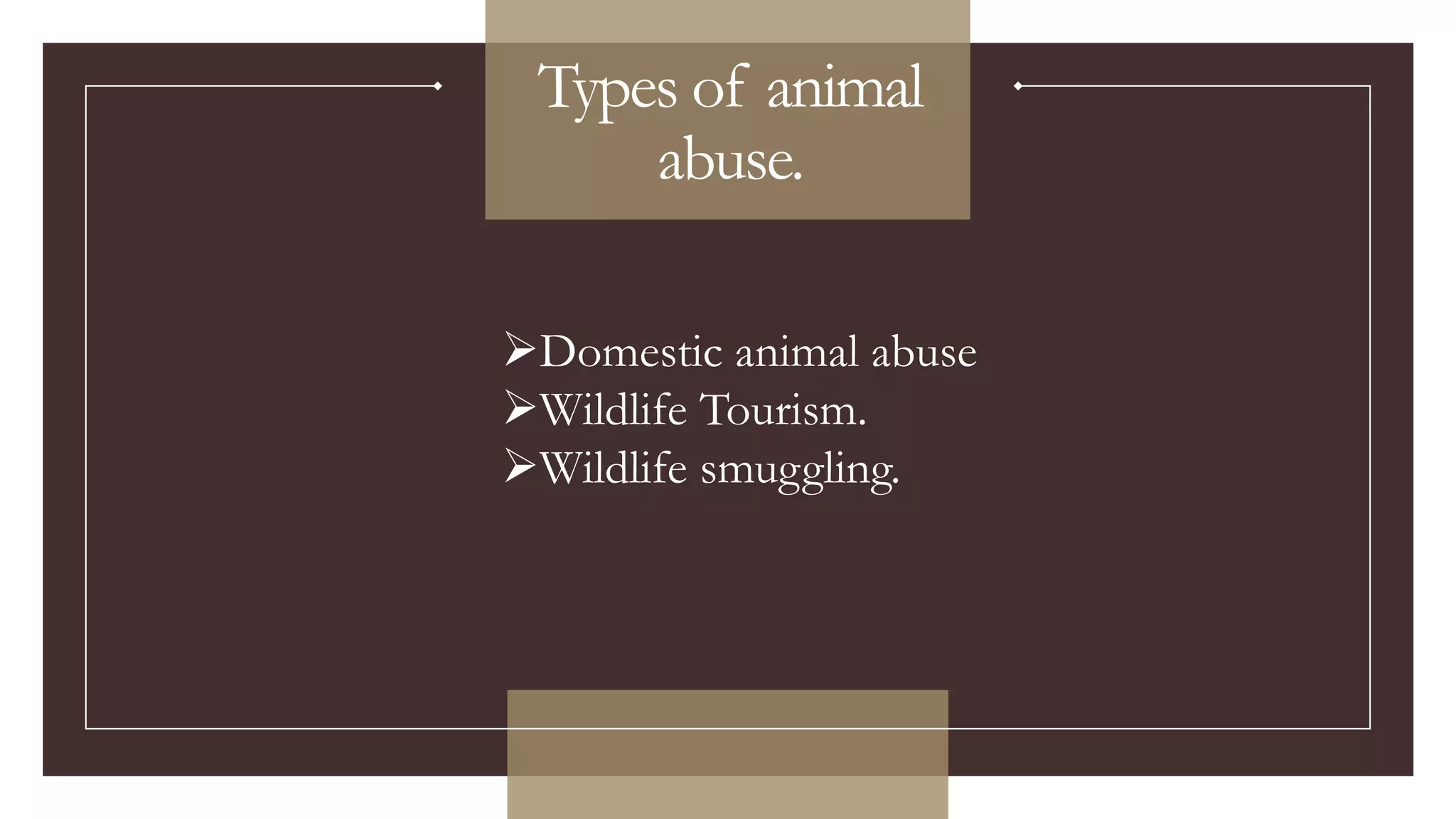 Types of animal abuse.

➢Domestic animal abuse
➢Wildlife Tourism.
➢Wildlife smuggling.